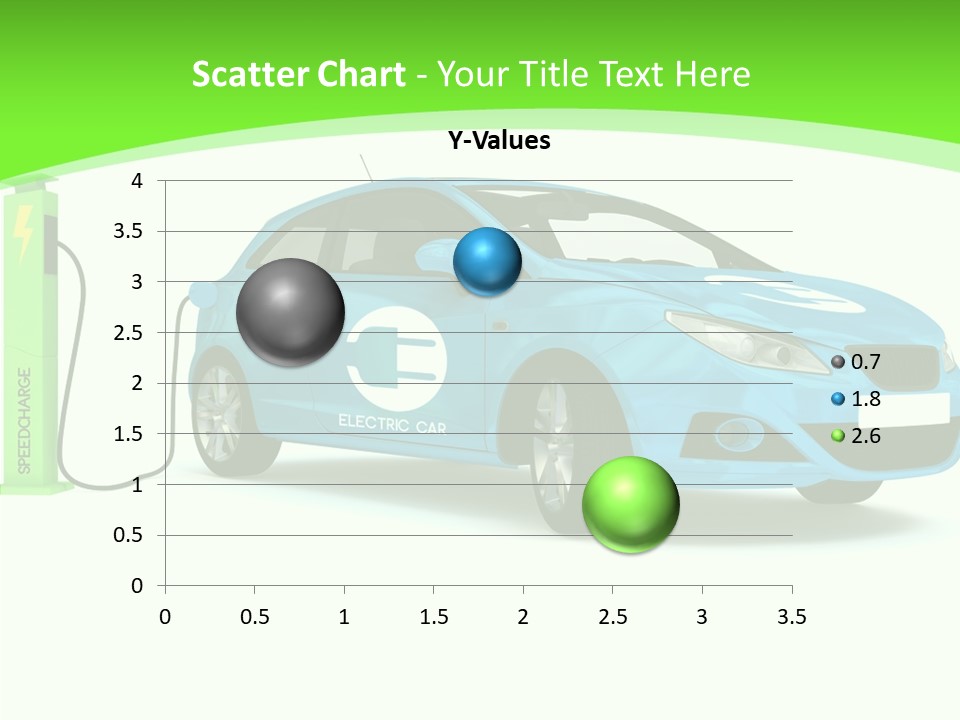 Scatter Chart - Your Title Text Here

Y-Values

4
3.5
3
2.5
2
1.5
1
0.5
0

0 0.5 1 1.5 2 2.5 3 3.5

0.7
1.8
2.6

SPEEDCHARGE

ELECTRIC CAR